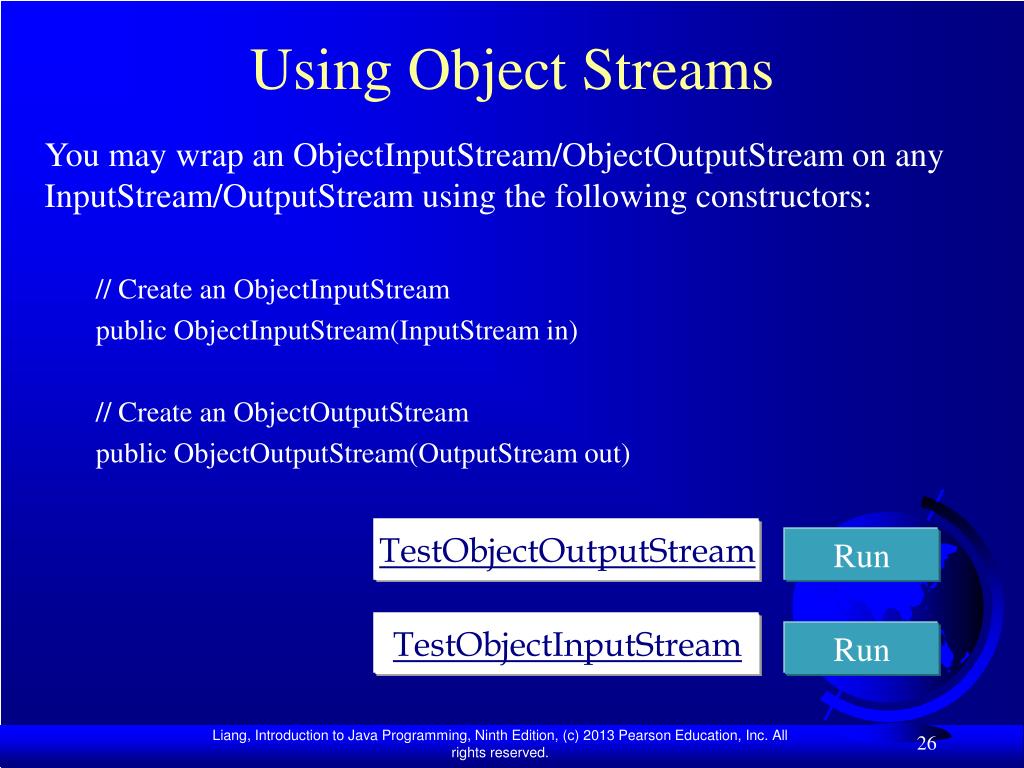 Using Object Streams

You may wrap an ObjectInputStream/ObjectOutputStream on any InputStream/OutputStream using the following constructors:

// Create an ObjectInputStream
public ObjectInputStream(InputStream in)

// Create an ObjectOutputStream
public ObjectOutputStream(OutputStream out)

TestObjectOutputStream

Run

TestObjectInputStream

Run

Liang, Introduction to Java Programming, Ninth Edition, (c) 2013 Pearson Education, Inc. All rights reserved.

26